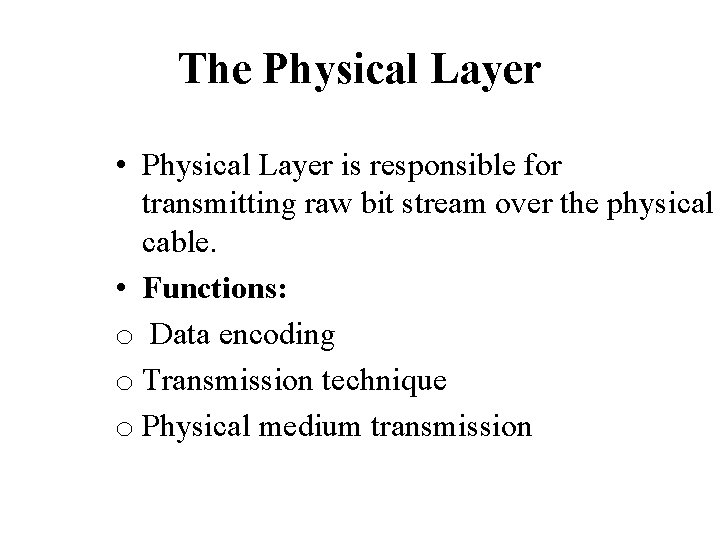 The Physical Layer

• Physical Layer is responsible for transmitting raw bit stream over the physical cable.

• Functions:

o Data encoding

o Transmission technique

o Physical medium transmission